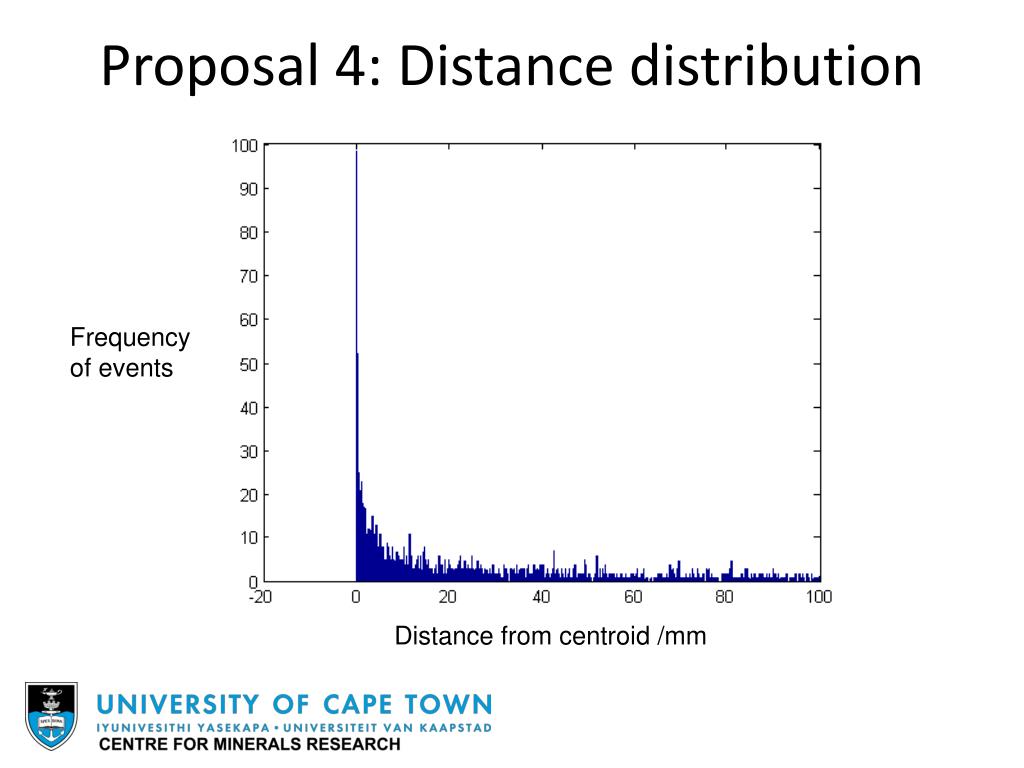 Proposal 4: Distance distribution

Frequency of events

100
90
80
70
60
50
40
30
20
10
0
-20
0
20
40
60
80
100

Distance from centroid /mm

UNIVERSITY OF CAPE TOWN
IYUNIVESITHI YASEKAPA • UNIVERSITEIT VAN KAAPSTAD
CENTRE FOR MINERALS RESEARCH